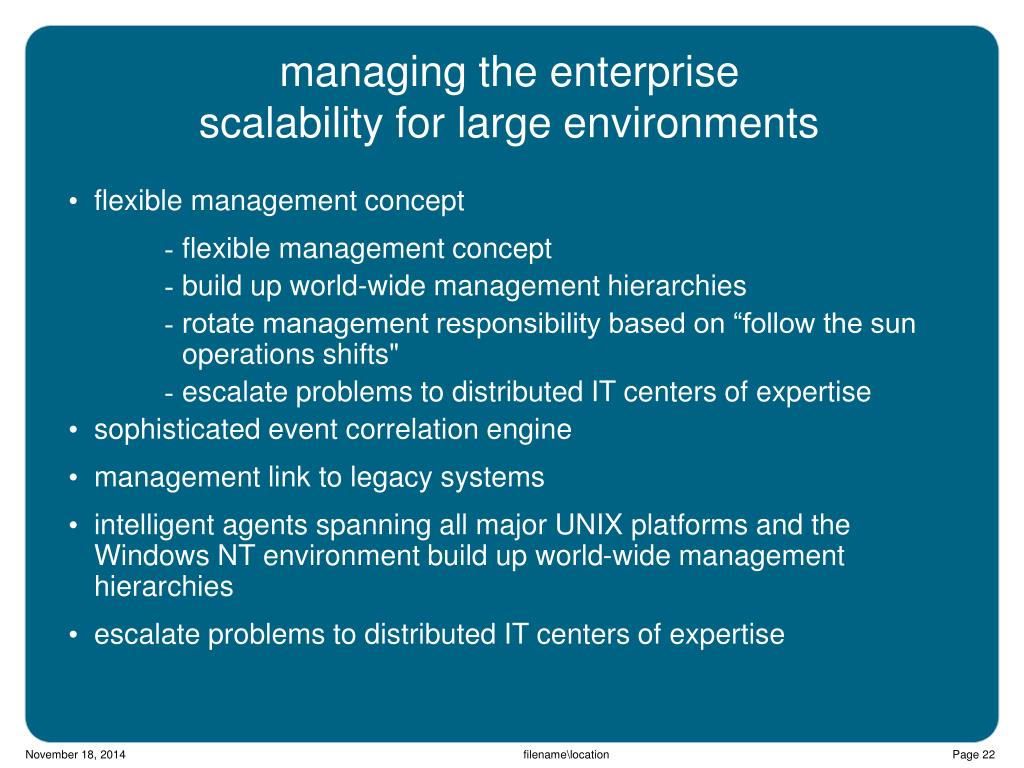 managing the enterprise
scalability for large environments

• flexible management concept

- flexible management concept
- build up world-wide management hierarchies
- rotate management responsibility based on “follow the sun operations shifts"
- escalate problems to distributed IT centers of expertise

• sophisticated event correlation engine

• management link to legacy systems

• intelligent agents spanning all major UNIX platforms and the Windows NT environment build up world-wide management hierarchies

• escalate problems to distributed IT centers of expertise

November 18, 2014

filename\location

Page 22